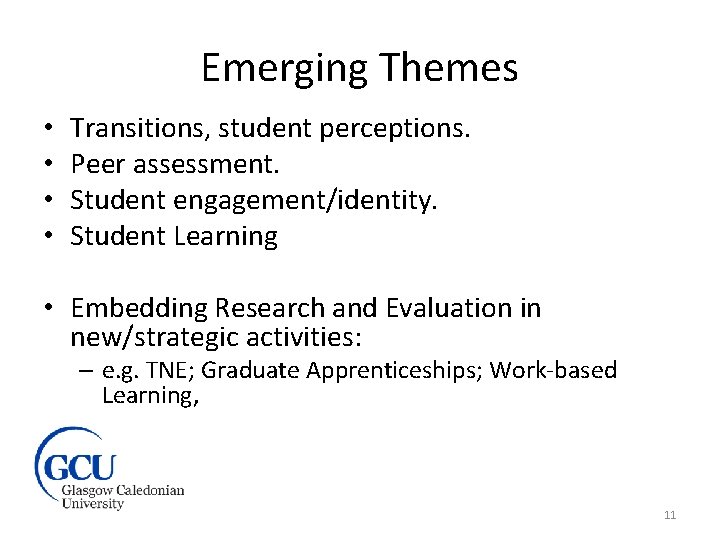 Emerging Themes

• Transitions, student perceptions.
• Peer assessment.
• Student engagement/identity.
• Student Learning

• Embedding Research and Evaluation in new/strategic activities:
– e.g. TNE; Graduate Apprenticeships; Work-based Learning,

GCU
Glasgow Caledonian University

11